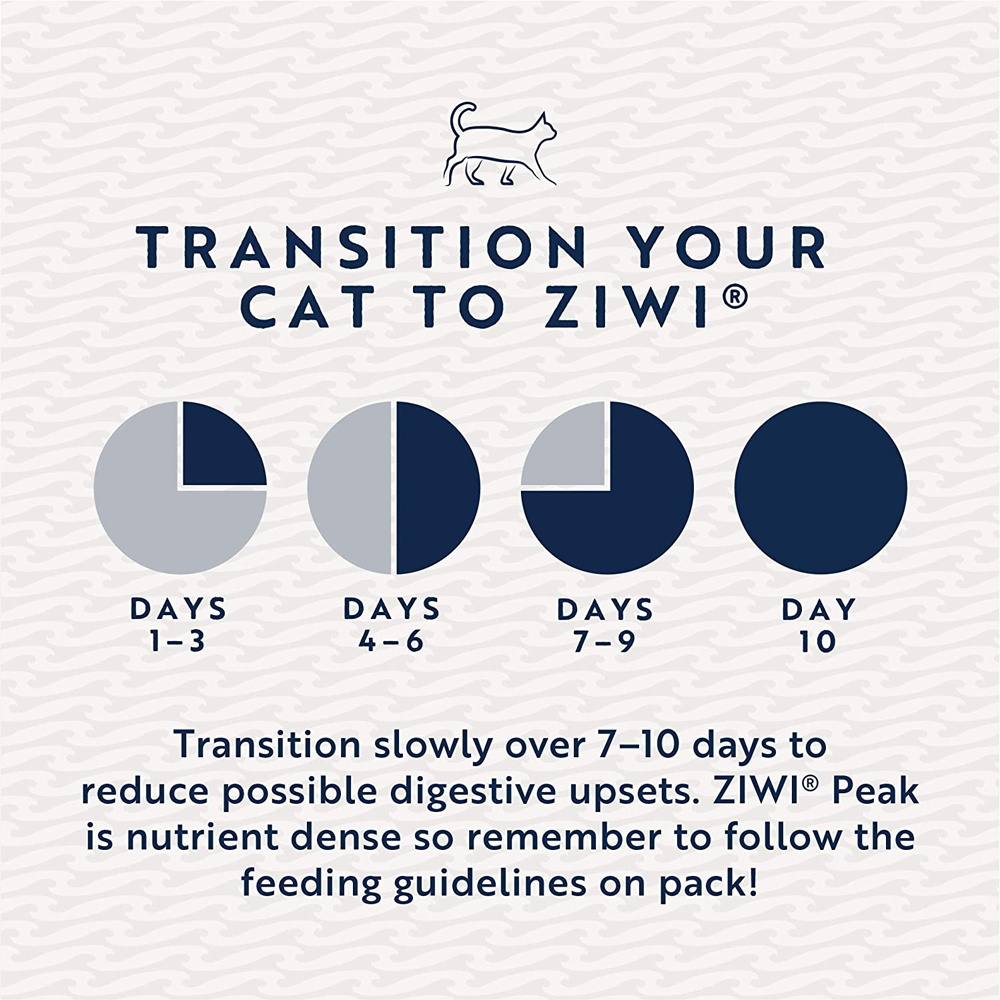 TRANSITION YOUR CAT TO ZIWI®

DAYS 1–3

DAYS 4–6

DAYS 7–9

DAY 10

Transition slowly over 7–10 days to reduce possible digestive upsets. ZIWI® Peak is nutrient dense so remember to follow the feeding guidelines on pack!